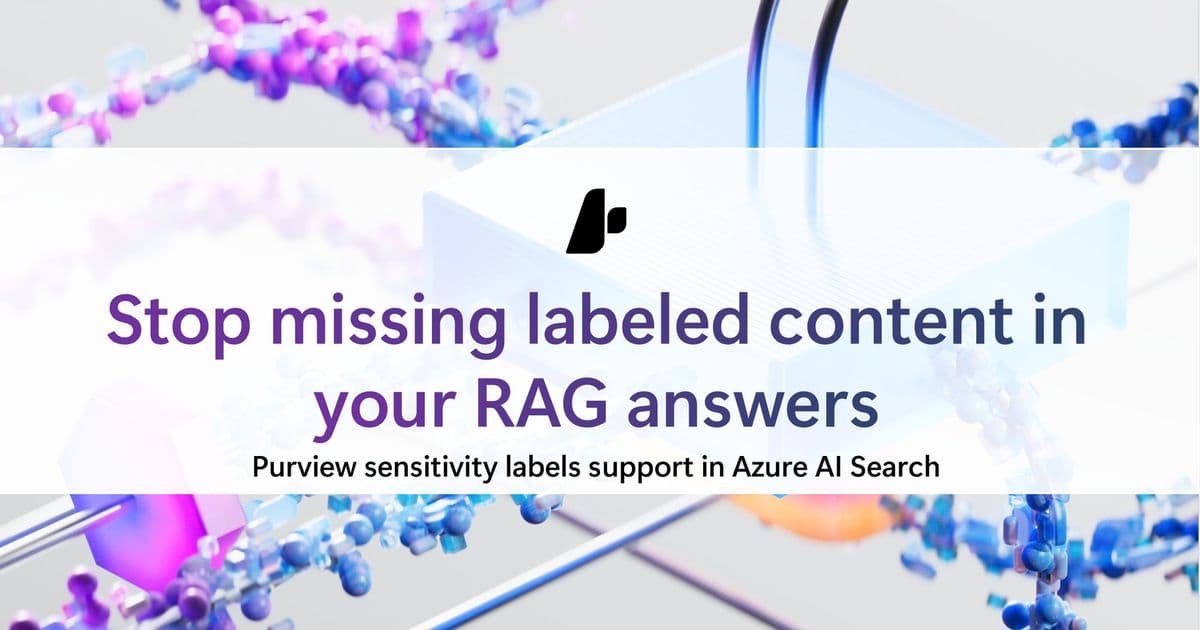 Stop missing labeled content in your RAG answers

Purview sensitivity labels support in Azure AI Search